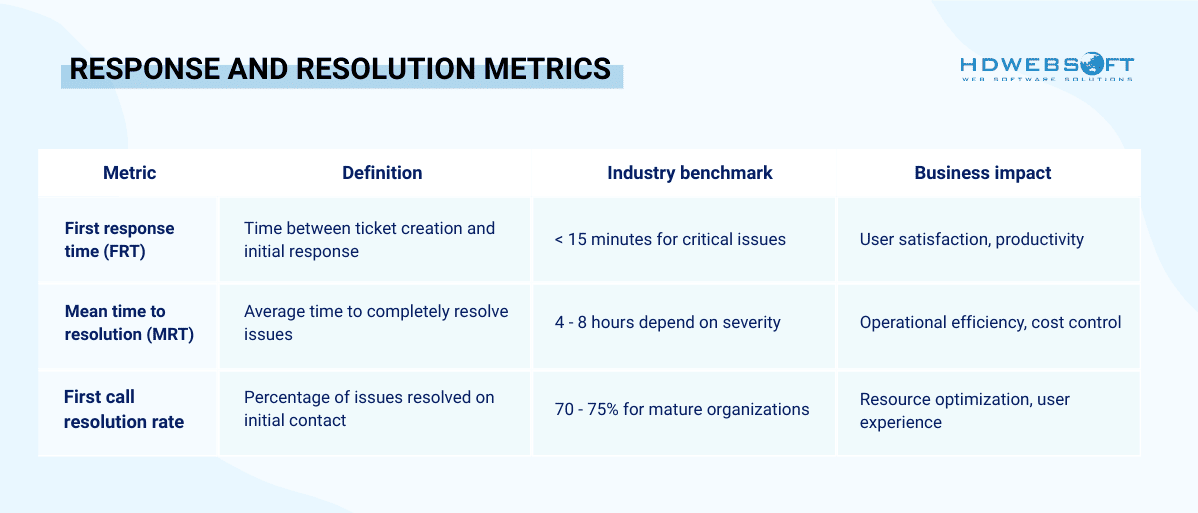 RESPONSE AND RESOLUTION METRICS

HDWEBSOFT
WEB SOFTWARE SOLUTIONS

| Metric | Definition | Industry benchmark | Business impact |
|---|---|---|---|
| First response time (FRT) | Time between ticket creation and initial response | < 15 minutes for critical issues | User satisfaction, productivity |
| Mean time to resolution (MRT) | Average time to completely resolve issues | 4 - 8 hours depend on severity | Operational efficiency, cost control |
| First call resolution rate | Percentage of issues resolved on initial contact | 70 - 75% for mature organizations | Resource optimization, user experience |